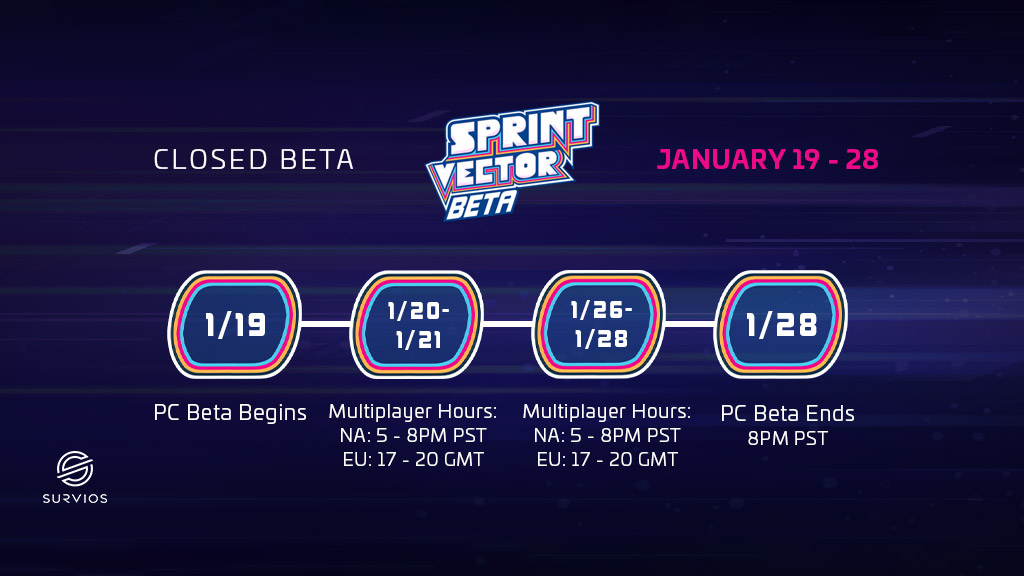 CLOSED BETA

SPRINT VECTOR BETA

JANUARY 19 - 28

1/19

PC Beta Begins

1/20-1/21

Multiplayer Hours:
NA: 5 - 8PM PST
EU: 17 - 20 GMT

1/26-1/28

Multiplayer Hours:
NA: 5 - 8PM PST
EU: 17 - 20 GMT

1/28

PC Beta Ends
8PM PST

SURVIOS